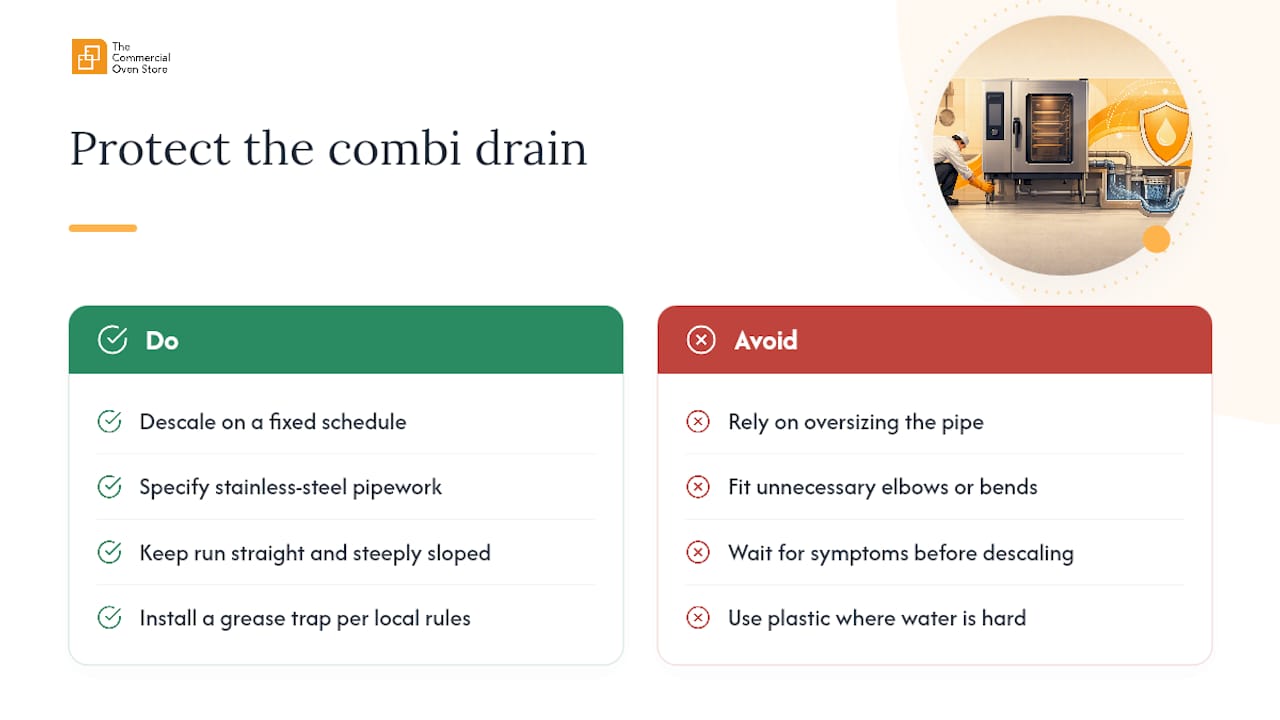 The Commercial Oven Store

Protect the combi drain

Do

Descale on a fixed schedule

Specify stainless-steel pipework

Keep run straight and steeply sloped

Install a grease trap per local rules

Avoid

Rely on oversizing the pipe

Fit unnecessary elbows or bends

Wait for symptoms before descaling

Use plastic where water is hard